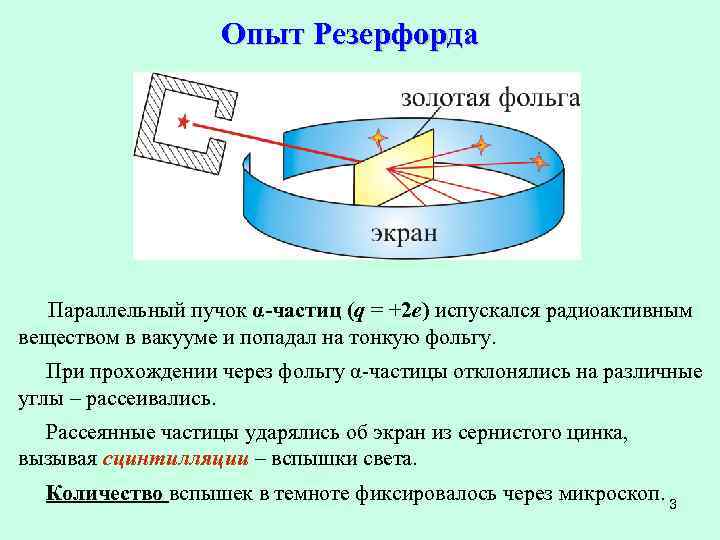 Опыт Резерфорда

золотая фольга

экран

Параллельный пучок α-частиц ($q = +2e$) испускался радиоактивным веществом в вакууме и попадал на тонкую фольгу.

При прохождении через фольгу α-частицы отклонялись на различные углы – рассеивались.

Рассеянные частицы ударялись об экран из сернистого цинка, вызывая сцинтилляции – вспышки света.

Количество вспышек в темноте фиксировалось через микроскоп.

3